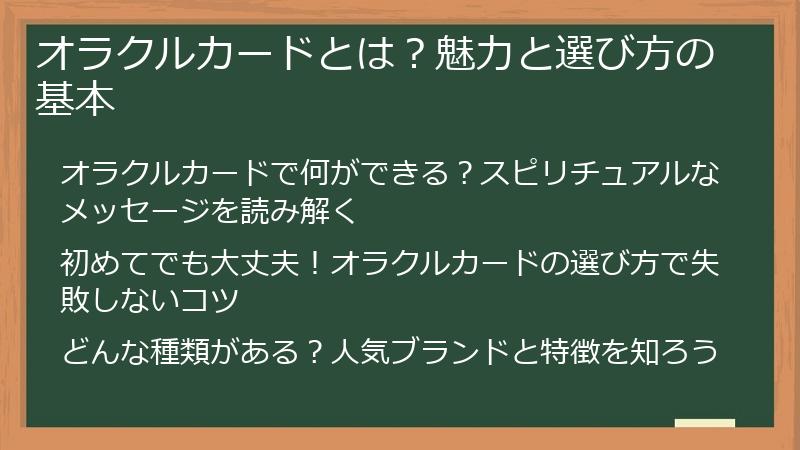 オラクルカードとは？魅力と選び方の基本

オラクルカードで何ができる？スピリチュアルなメッセージを読み解く

初めてでも大丈夫！オラクルカードの選び方で失敗しないコツ

どんな種類がある？人気ブランドと特徴を知ろう